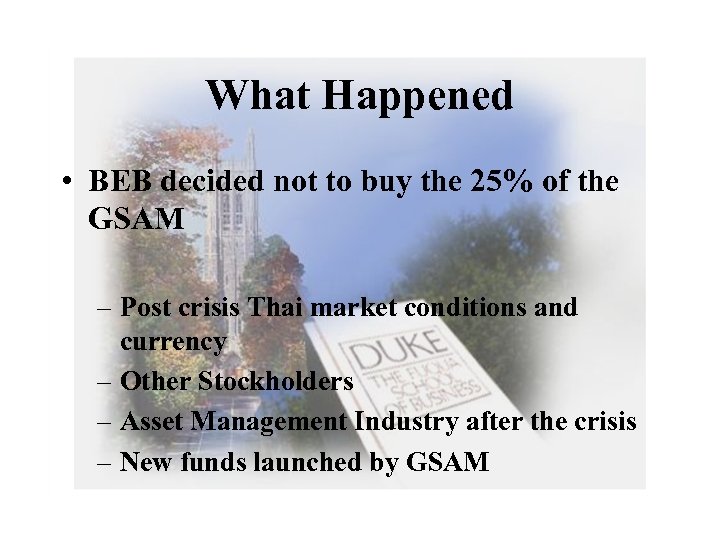 What Happened

• BEB decided not to buy the 25% of the GSAM

– Post crisis Thai market conditions and currency
– Other Stockholders
– Asset Management Industry after the crisis
– New funds launched by GSAM

DUKE
THE FUQUA SCHOOL OF BUSINESS